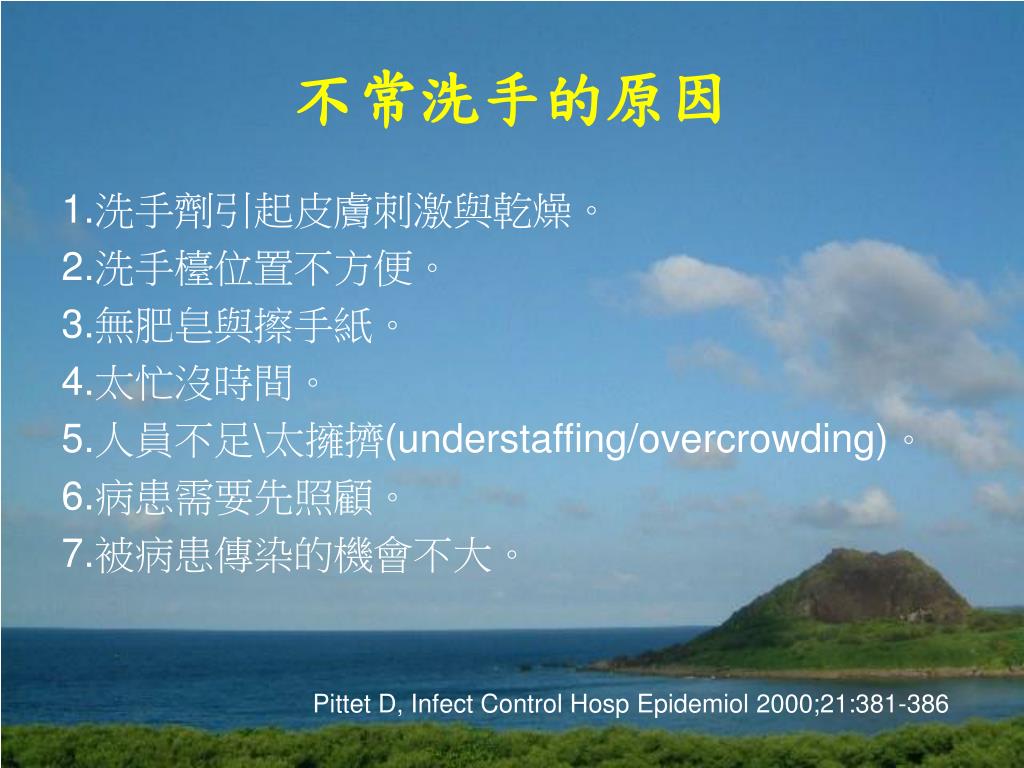 不常洗手的原因

1.洗手劑引起皮膚刺激與乾燥。
2.洗手檯位置不方便。
3.無肥皂與擦手紙。
4.太忙沒時間。
5.人員不足\太擁擠(understaffing/overcrowding)。
6.病患需要先照顧。
7.被病患傳染的機會不大。

Pittet D, Infect Control Hosp Epidemiol 2000;21:381-386